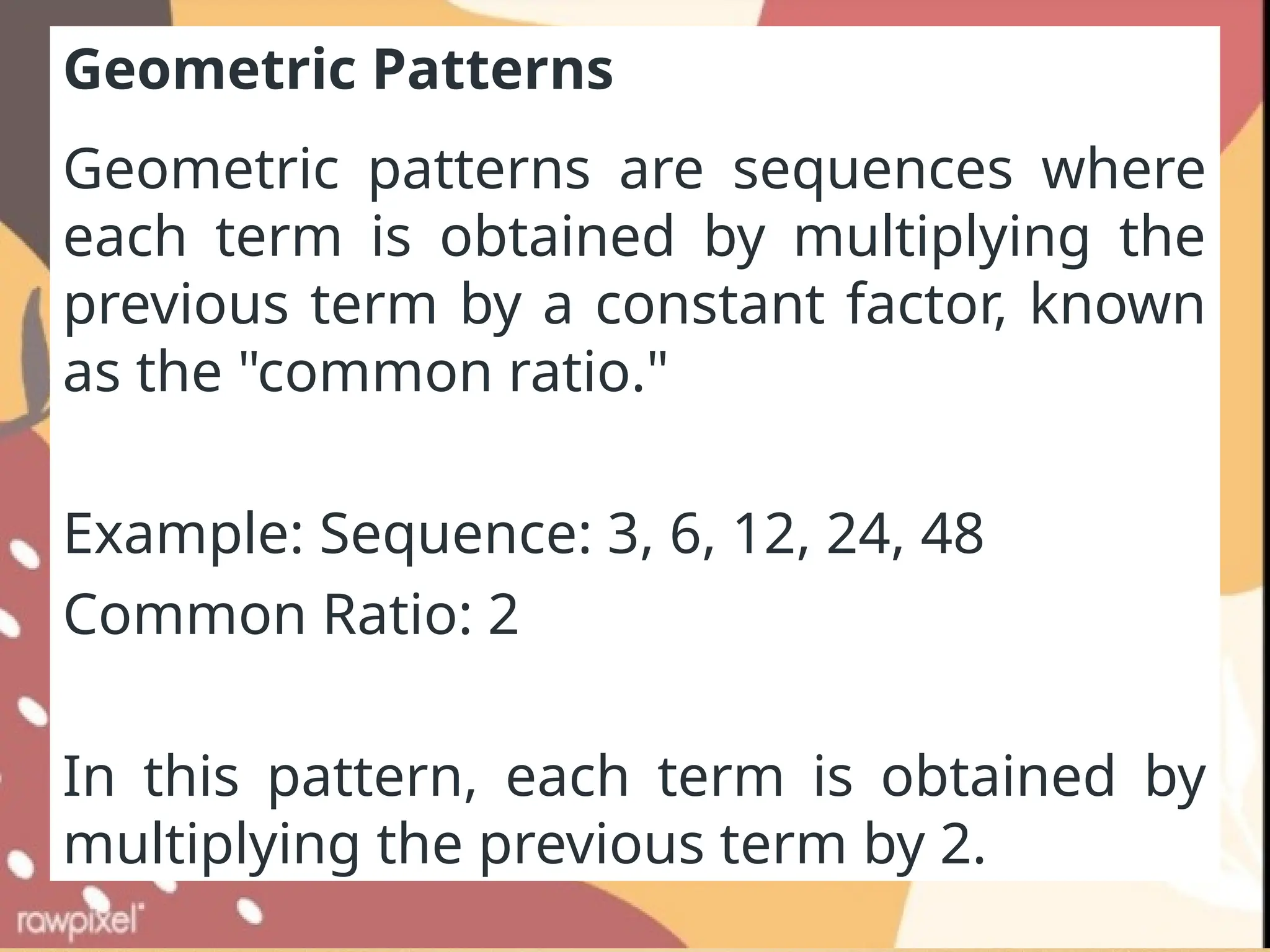 Geometric Patterns

Geometric patterns are sequences where each term is obtained by multiplying the previous term by a constant factor, known as the "common ratio."

Example: Sequence: 3, 6, 12, 24, 48

Common Ratio: 2

In this pattern, each term is obtained by multiplying the previous term by 2.

rawpixel